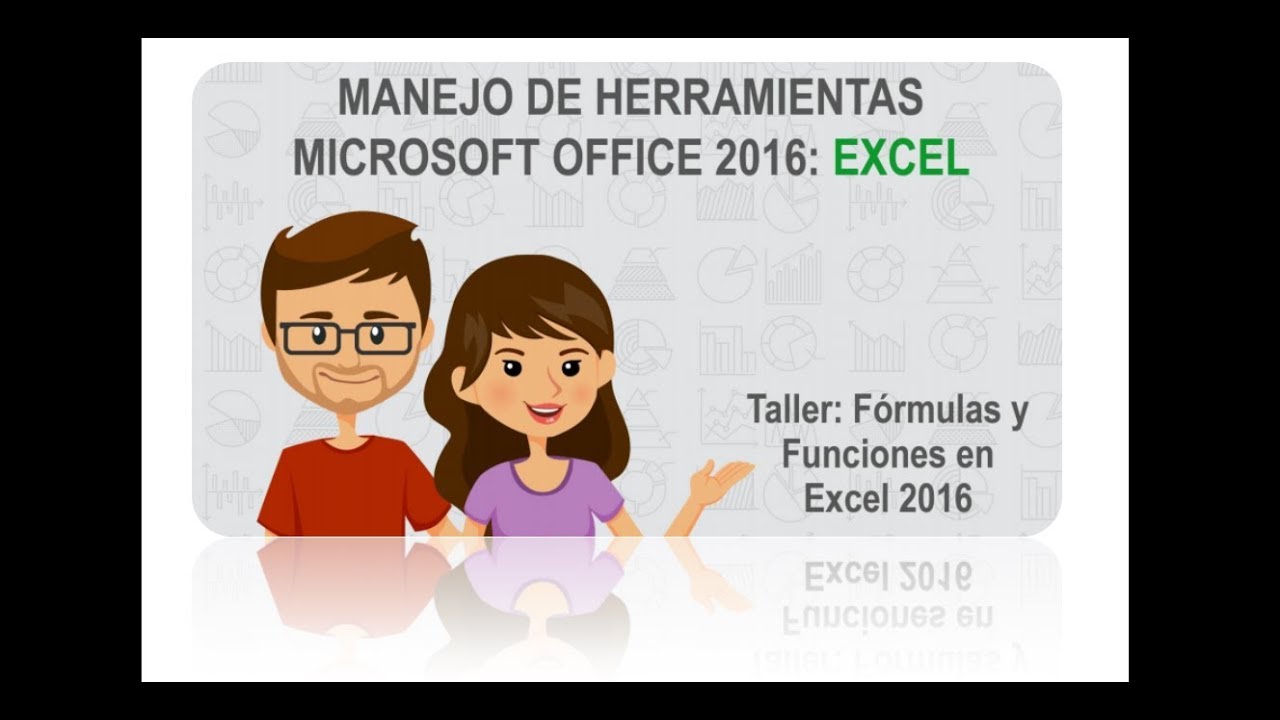 MANEJO DE HERRAMIENTAS MICROSOFT OFFICE 2016: EXCEL

Taller: Fórmulas y Funciones en Excel 2016